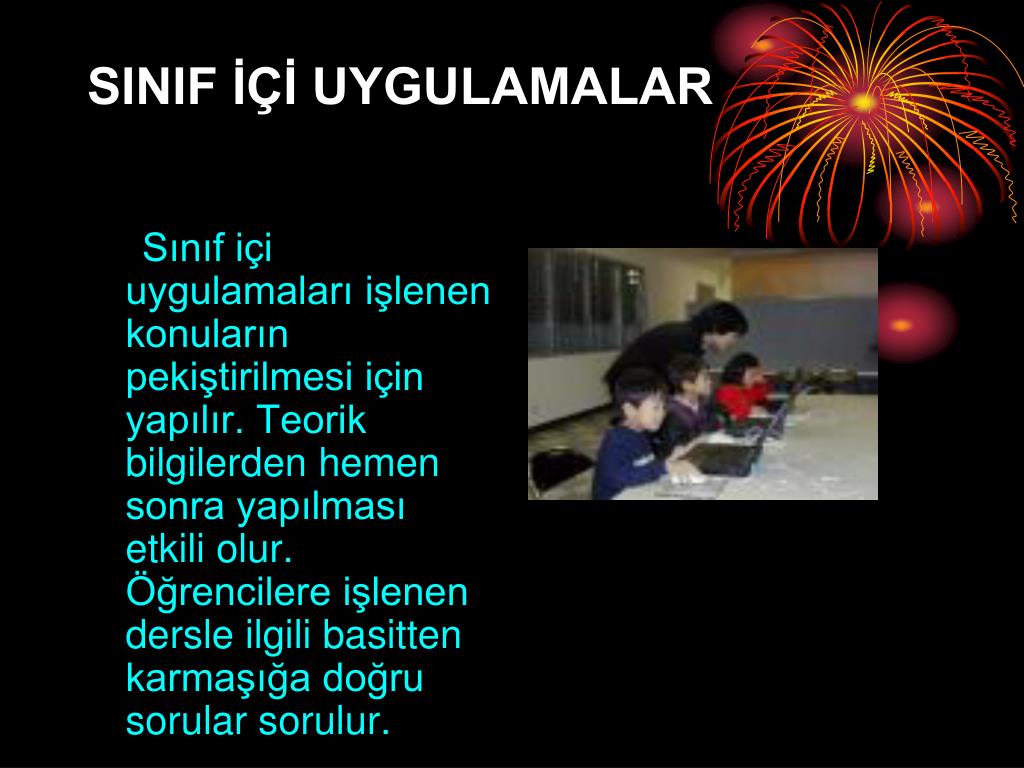 SINIF İÇİ UYGULAMALAR

Sınıf içi uygulamaları işlenen konuların pekiştirilmesi için yapılır. Teorik bilgilerden hemen sonra yapılması etkili olur. Öğrencilere işlenen dersle ilgili basitten karmaşığa doğru sorular sorulur.